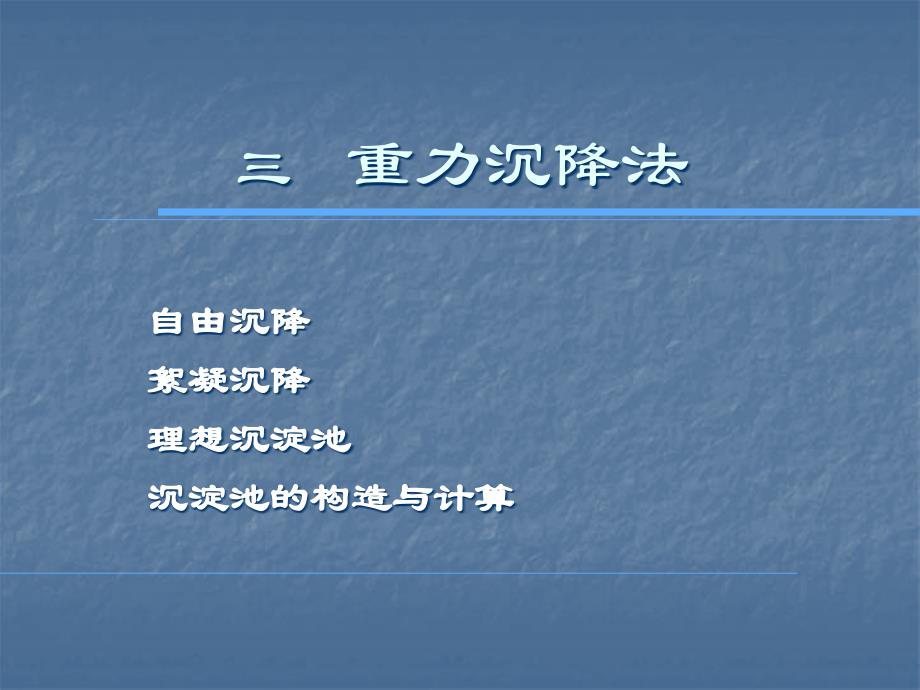 三 重力沉降法

自由沉降

絮凝沉降

理想沉淀池

沉淀池的构造与计算